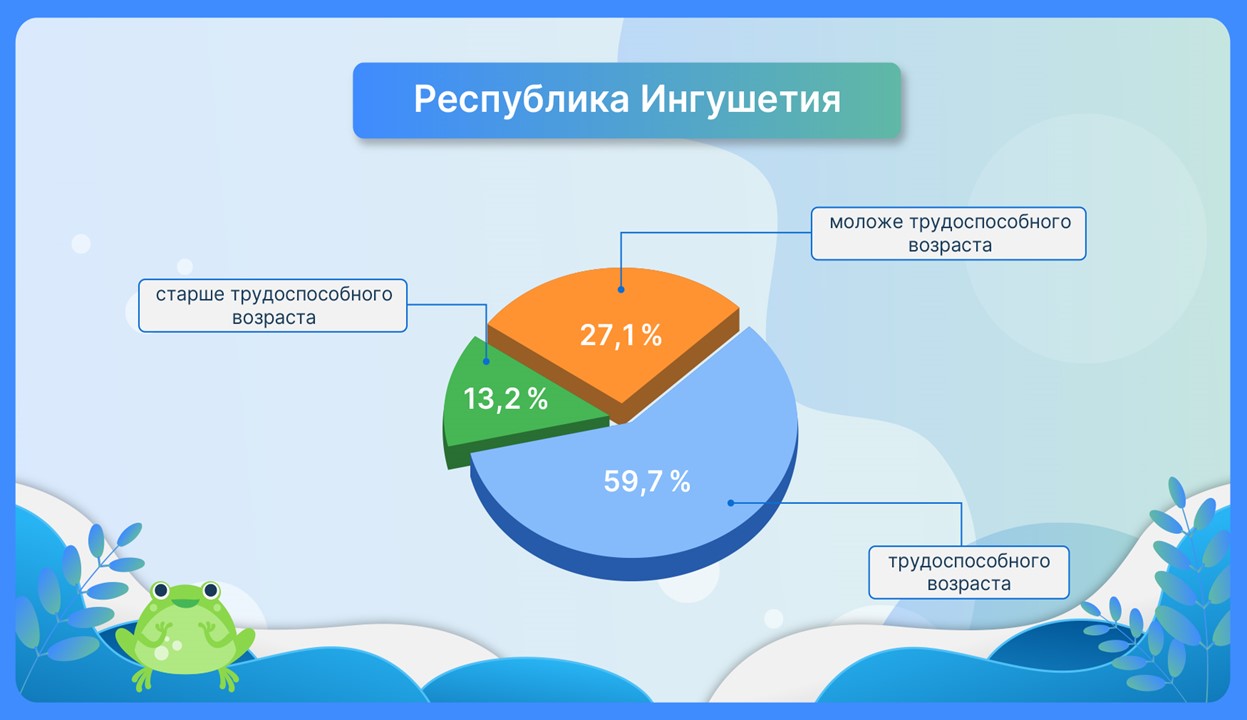 Республика Ингушетия

моложе трудоспособного возраста

старше трудоспособного возраста

27,1 %

13,2 %

59,7 %

трудоспособного возраста